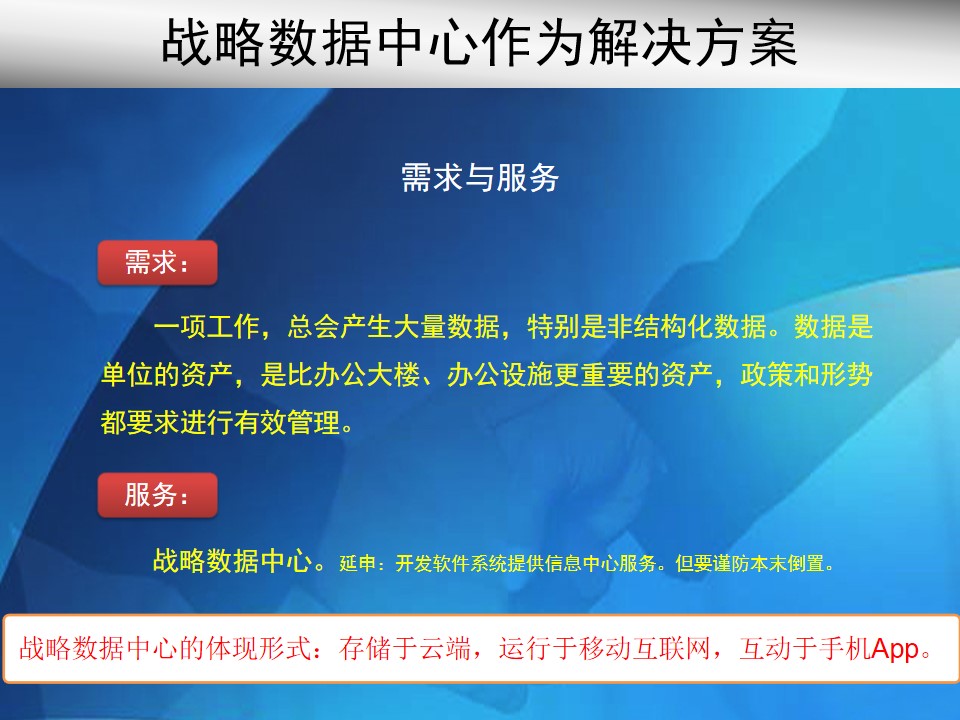 战略数据中心作为解决方案

需求与服务

需求：

一项工作，总会产生大量数据，特别是非结构化数据。数据是单位的资产，是比办公大楼、办公设施更重要的资产，政策和形势都要求进行有效管理。

服务：

战略数据中心。延申：开发软件系统提供信息中心服务。但要谨防本末倒置。

战略数据中心的体现形式：存储于云端，运行于移动互联网，互动于手机App。